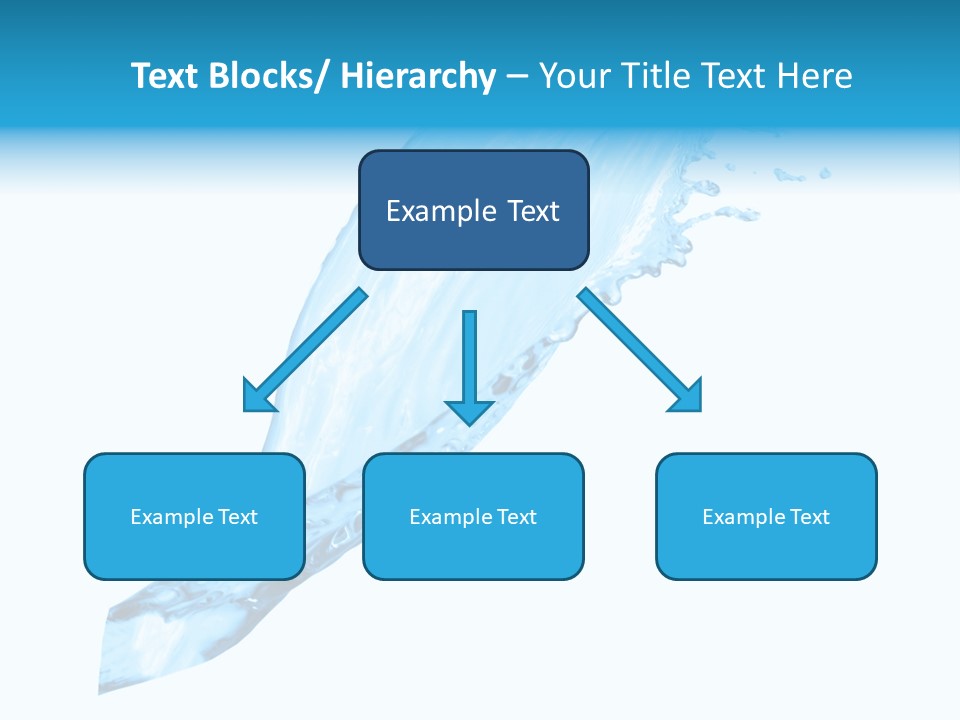 Text Blocks/ Hierarchy – Your Title Text Here

Example Text

Example Text

Example Text

Example Text